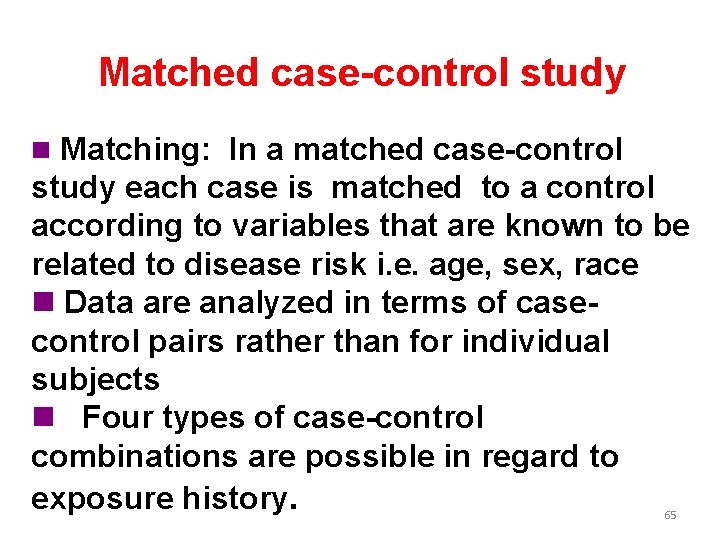 Matched case-control study

■ Matching: In a matched case-control study each case is matched to a control according to variables that are known to be related to disease risk i.e. age, sex, race

■ Data are analyzed in terms of case-control pairs rather than for individual subjects

■ Four types of case-control combinations are possible in regard to exposure history.

65